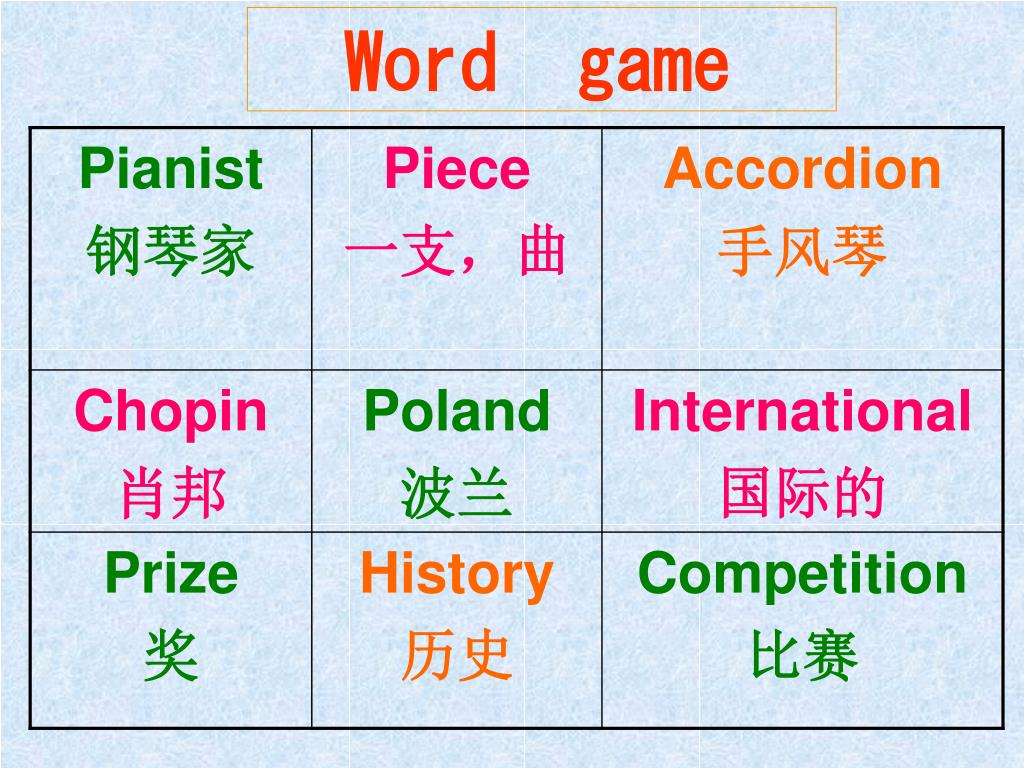 Word game

| Pianist 钢琴家 | Piece 一支，曲 | Accordion 手风琴 |
|---|---|---|
| Chopin 肖邦 | Poland 波兰 | International 国际的 |
| Prize 奖 | History 历史 | Competition 比赛 |